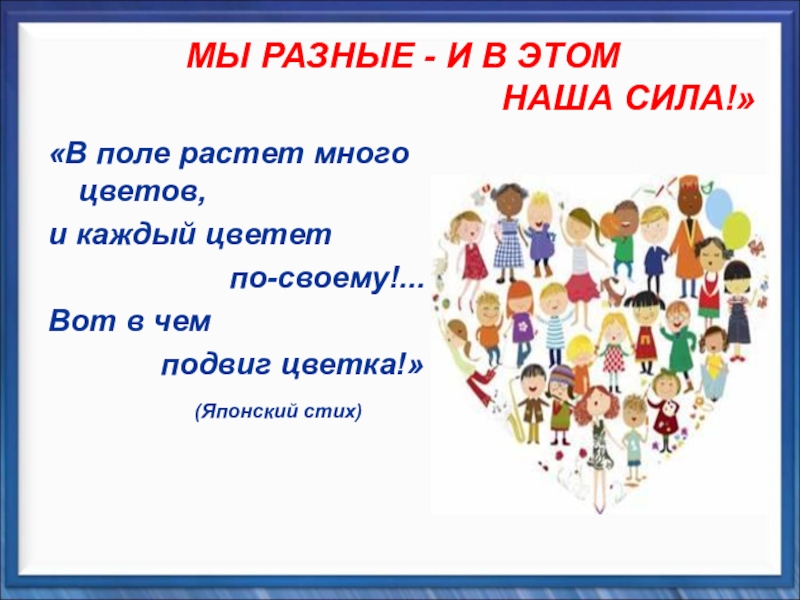 МЫ РАЗНЫЕ - И В ЭТОМ НАША СИЛА!»

«В поле растет много цветов,
и каждый цветет
по-своему!...
Вот в чем
подвиг цветка!»

(Японский стих)